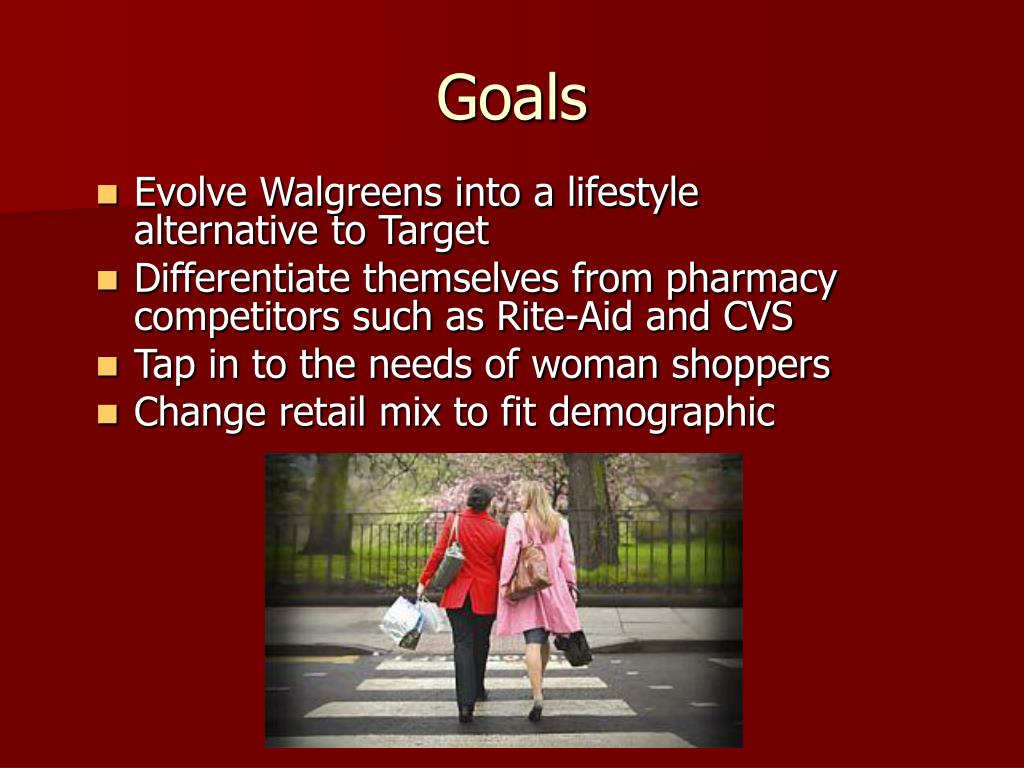 Goals

- Evolve Walgreens into a lifestyle alternative to Target
- Differentiate themselves from pharmacy competitors such as Rite-Aid and CVS
- Tap in to the needs of woman shoppers
- Change retail mix to fit demographic